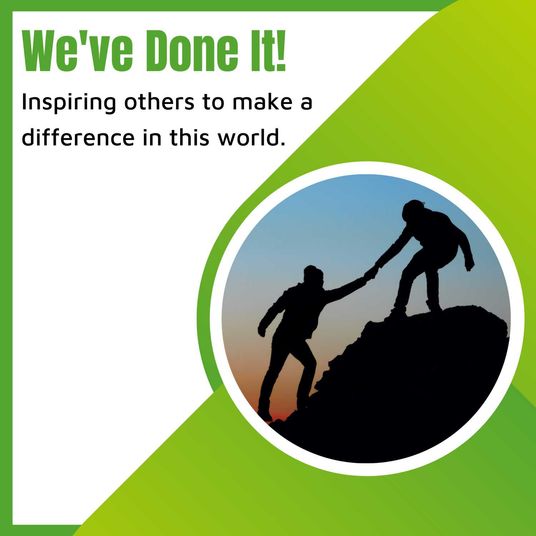 We've Done It!

Inspiring others to make a difference in this world.